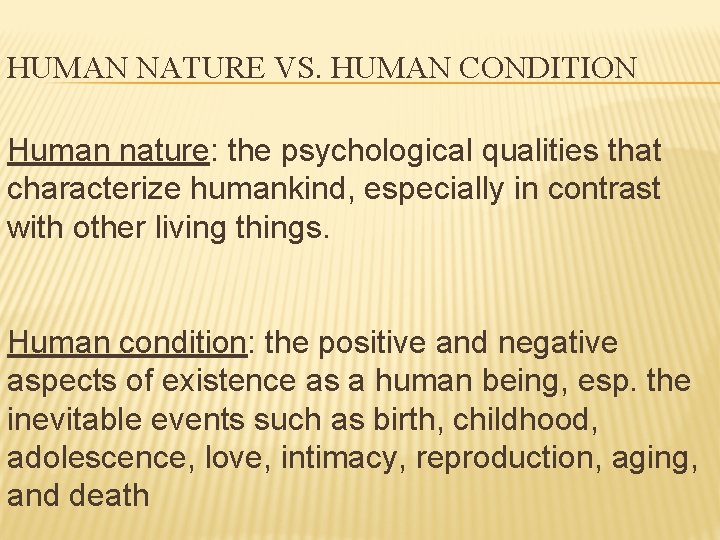 HUMAN NATURE VS. HUMAN CONDITION

Human nature: the psychological qualities that characterize humankind, especially in contrast with other living things.

Human condition: the positive and negative aspects of existence as a human being, esp. the inevitable events such as birth, childhood, adolescence, love, intimacy, reproduction, aging, and death